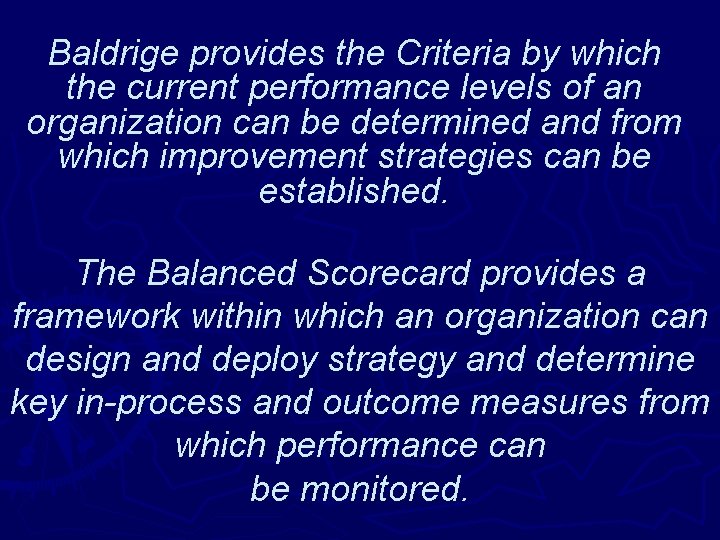 Baldrige provides the Criteria by which the current performance levels of an organization can be determined and from which improvement strategies can be established.

The Balanced Scorecard provides a framework within which an organization can design and deploy strategy and determine key in-process and outcome measures from which performance can be monitored.